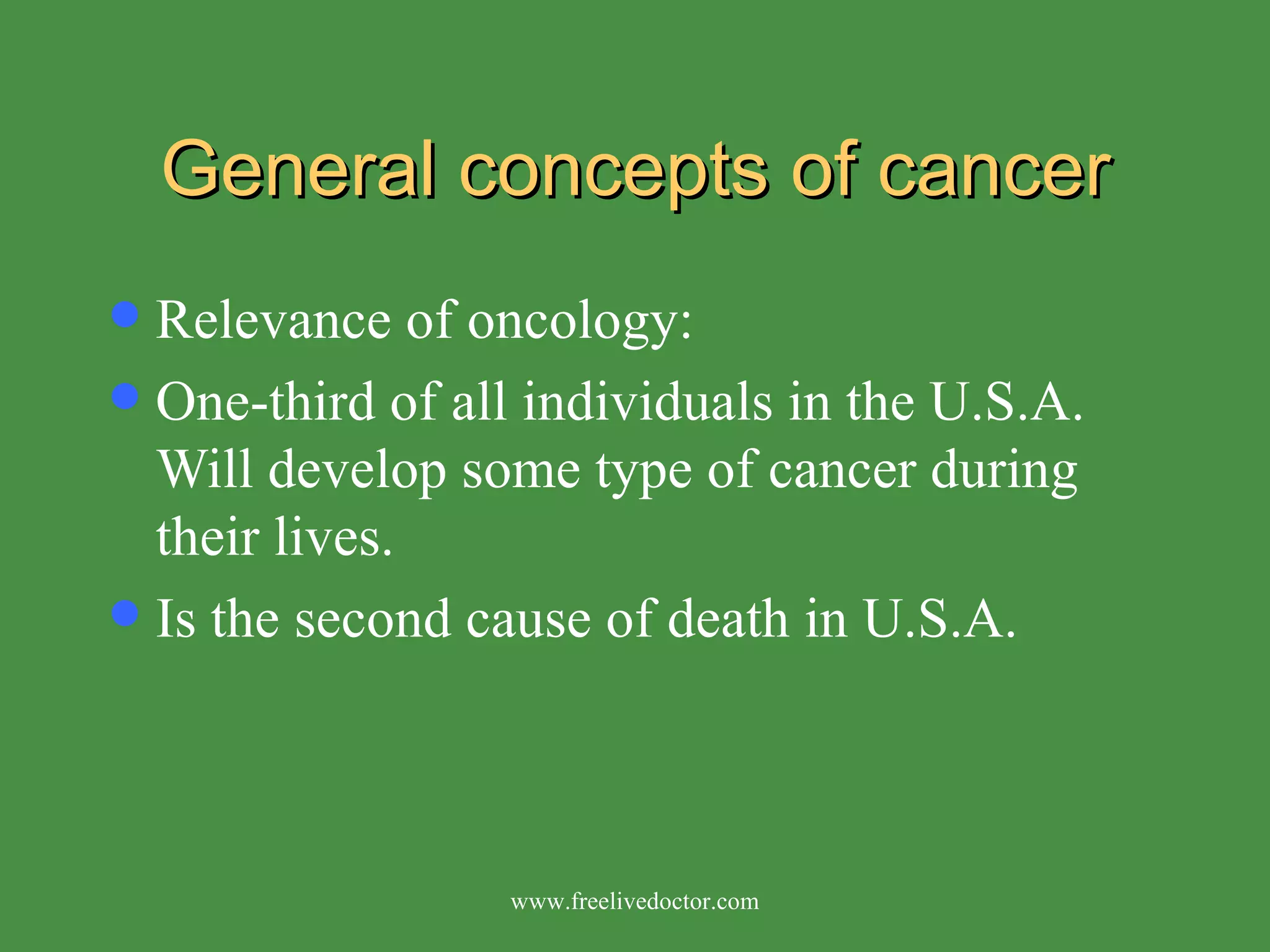 General concepts of cancer

- Relevance of oncology:
- One-third of all individuals in the U.S.A. Will develop some type of cancer during their lives.
- Is the second cause of death in U.S.A.

www.freelivedoctor.com